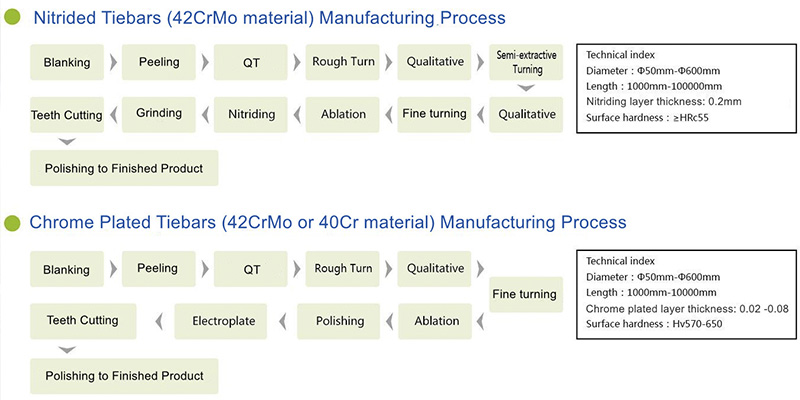 Nitrided Tiebars (42CrMo material) Manufacturing Process

Blanking

Peeling

QT

Rough Turn

Qualitative

Semi-extractive Turning

Qualitative

Fine turning

Ablation

Nitriding

Grinding

Teeth Cutting

Polishing to Finished Product

Technical index
Diameter : Φ50mm-Φ600mm
Length : 1000mm-100000mm
Nitriding layer thickness: 0.2mm
Surface hardness : ≥HRc55

Chrome Plated Tiebars (42CrMo or 40Cr material) Manufacturing Process

Blanking

Peeling

QT

Rough Turn

Qualitative

Fine turning

Ablation

Polishing

Electroplate

Teeth Cutting

Polishing to Finished Product

Technical index
Diameter : Φ50mm-Φ600mm
Length : 1000mm-10000mm
Chrome plated layer thickness: 0.02 -0.08
Surface hardness : Hv570-650